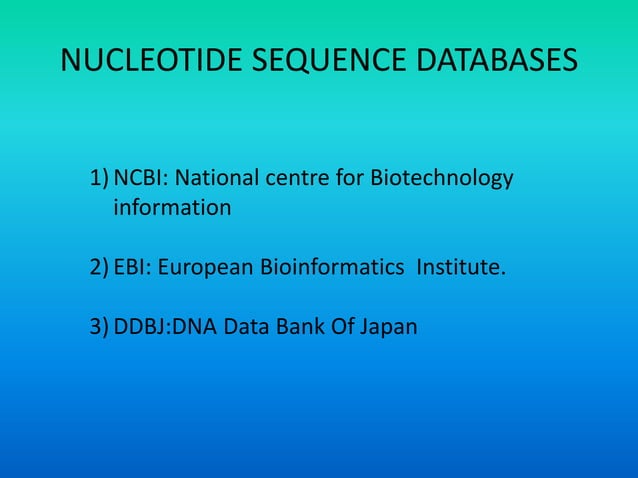 NUCLEOTIDE SEQUENCE DATABASES

1) NCBI: National centre for Biotechnology information

2) EBI: European Bioinformatics  Institute.

3) DDBJ:DNA Data Bank Of Japan